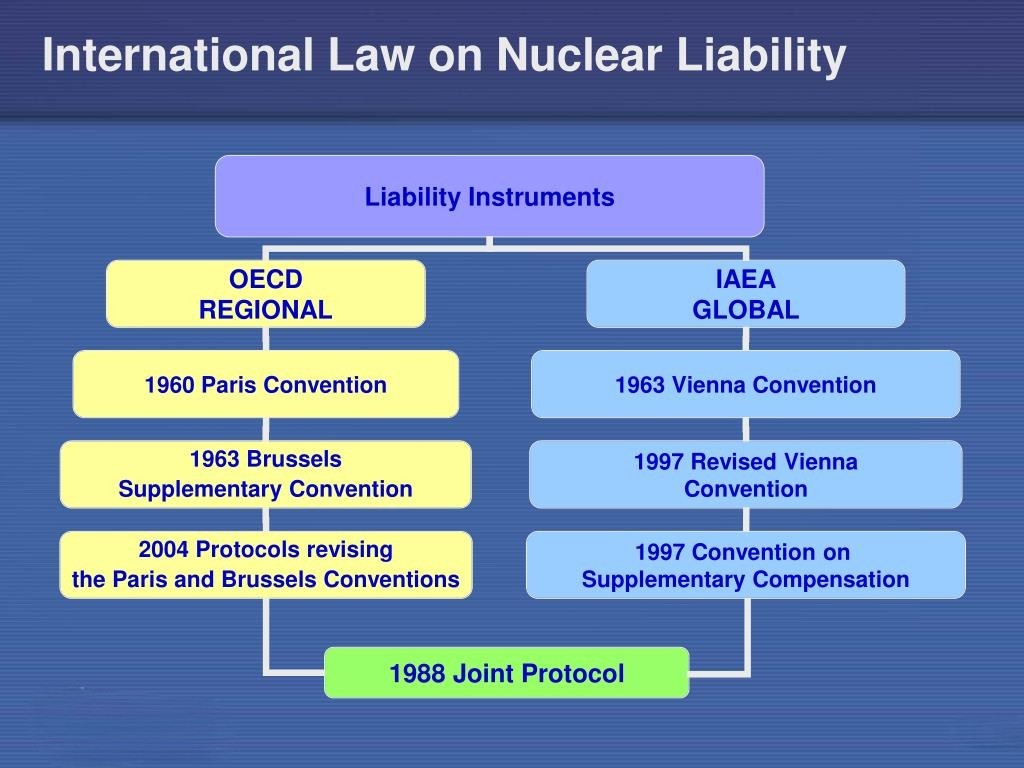 International Law on Nuclear Liability

Liability Instruments

OECD
REGIONAL

1960 Paris Convention

1963 Brussels
Supplementary Convention

2004 Protocols revising
the Paris and Brussels Conventions

IAEA
GLOBAL

1963 Vienna Convention

1997 Revised Vienna
Convention

1997 Convention on
Supplementary Compensation

1988 Joint Protocol